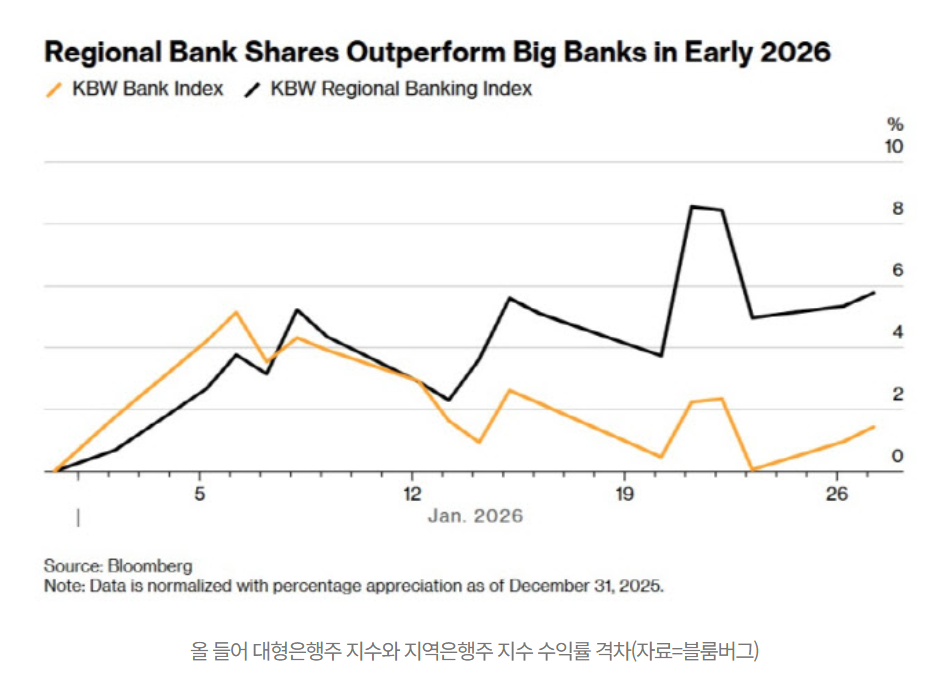 Regional Bank Shares Outperform Big Banks in Early 2026

KBW Bank Index KBW Regional Banking Index

%
10
8
6
4
2
0

5
12
19
26
Jan. 2026

Source: Bloomberg
Note: Data is normalized with percentage appreciation as of December 31, 2025.

올 들어 대형은행주 지수와 지역은행주 지수 수익률 격차(자료=블룸버그)